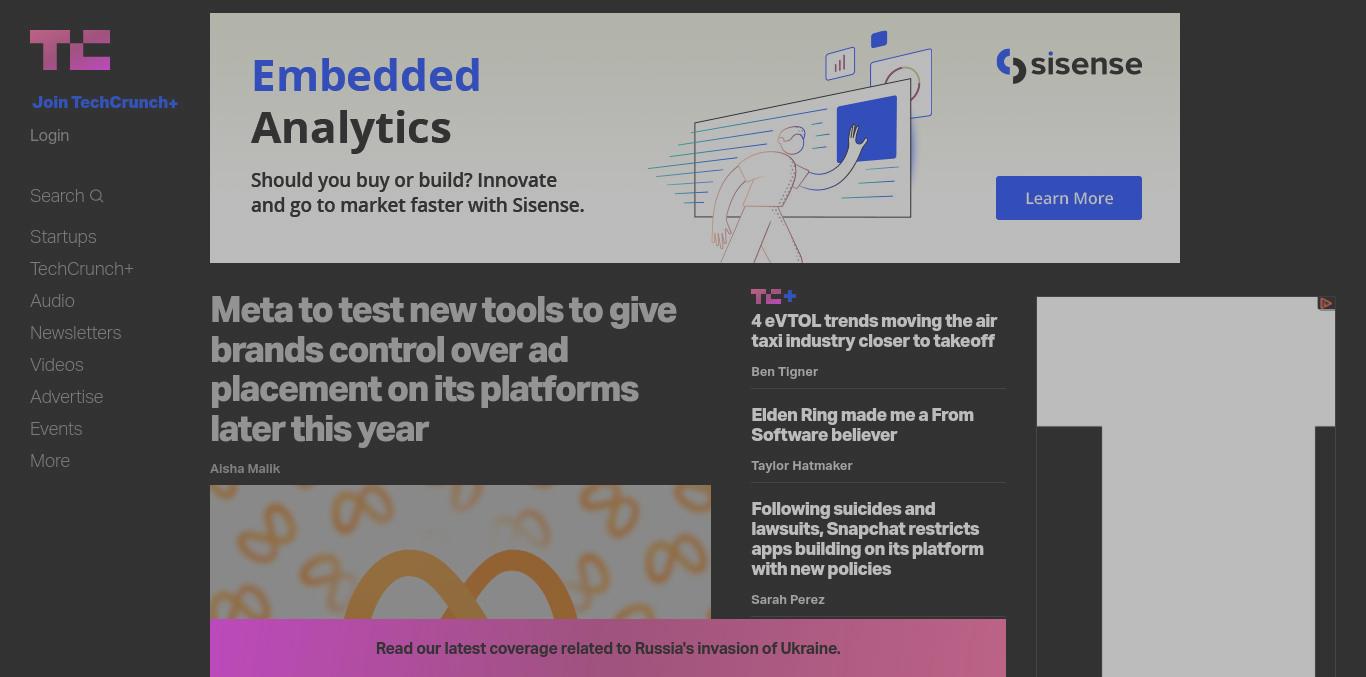 TC

Join TechCrunch+

Login

Search

Startups

TechCrunch+

Audio

Newsletters

Videos

Advertise

Events

More

Embedded Analytics

Should you buy or build? Innovate and go to market faster with Sisense.

sisense

Learn More

Meta to test new tools to give brands control over ad placement on its platforms later this year

Aisha Malik

TC+

4 eVTOL trends moving the air taxi industry closer to takeoff

Ben Tigner

Elden Ring made me a From Software believer

Taylor Hatmaker

Following suicides and lawsuits, Snapchat restricts apps building on its platform with new policies

Sarah Perez

Read our latest coverage related to Russia's invasion of Ukraine.